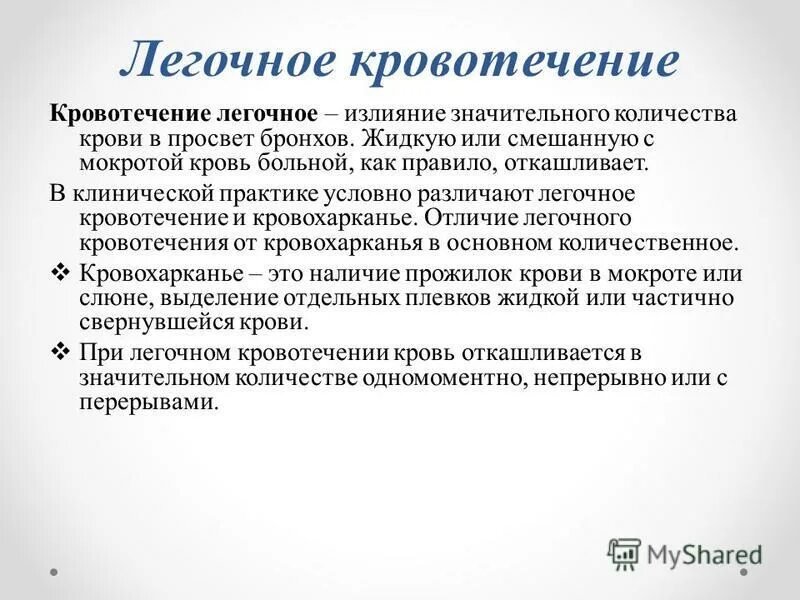 Легочное кровотечение

Кровотечение легочное – излияние значительного количества крови в просвет бронхов. Жидкую или смешанную с мокротой кровь больной, как правило, откашливает.

В клинической практике условно различают легочное кровотечение и кровохарканье. Отличие легочного кровотечения от кровохарканья в основном количественное.

❖ Кровохарканье – это наличие прожилок крови в мокроте или слюне, выделение отдельных плевков жидкой или частично свернувшейся крови.

❖ При легочном кровотечении кровь откашливается в значительном количестве одномоментно, непрерывно или с перерывами.

MyShared